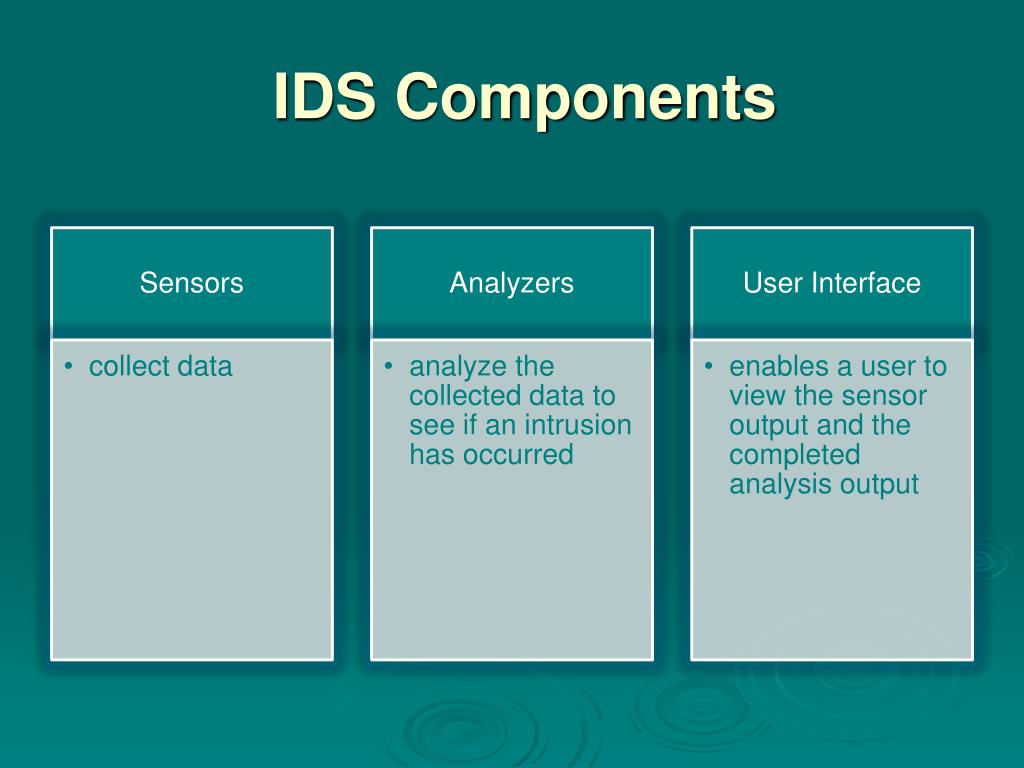 IDS Components

Sensors

• collect data

Analyzers

• analyze the collected data to see if an intrusion has occurred

User Interface

• enables a user to view the sensor output and the completed analysis output